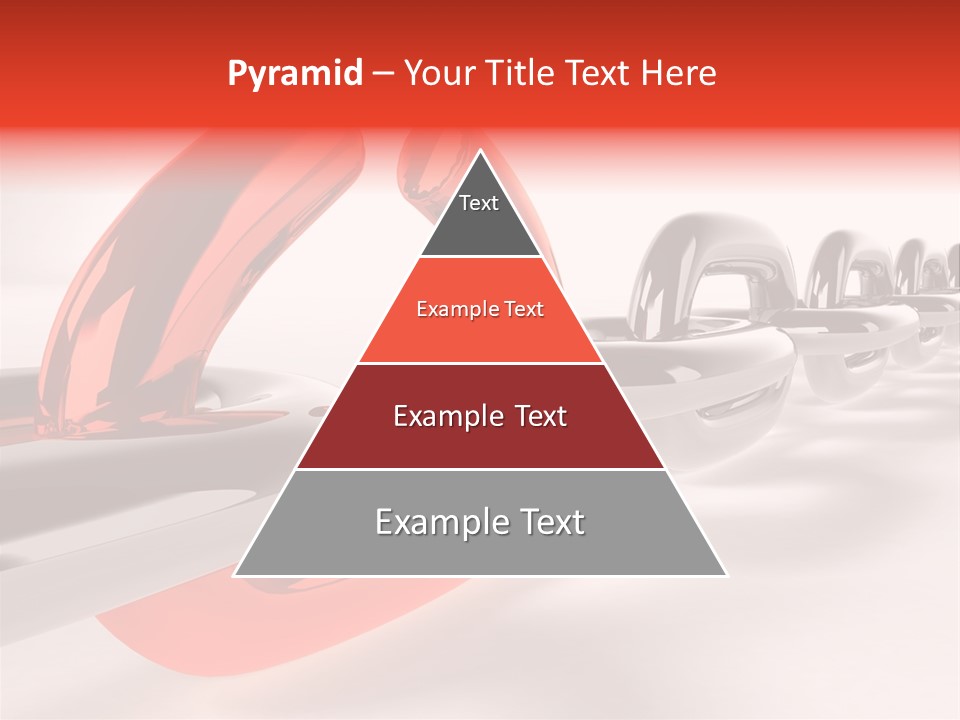 Pyramid – Your Title Text Here

Text

Example Text

Example Text

Example Text